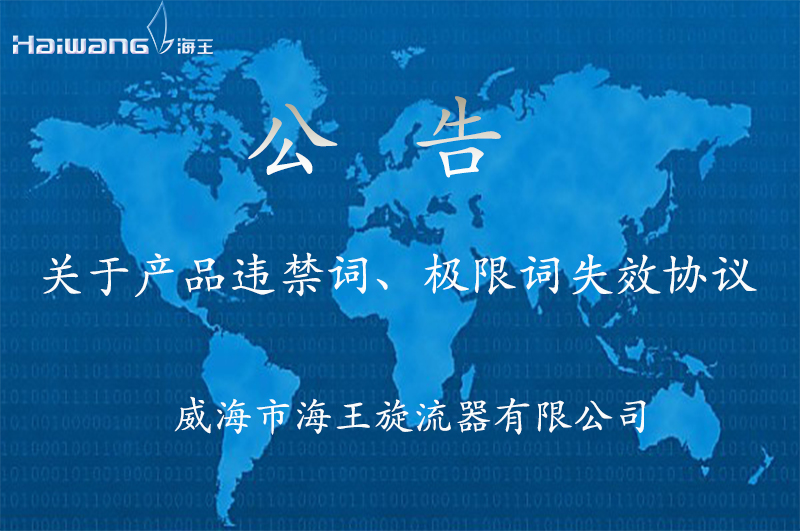 Haiwang 海王

公 告

关于产品违禁词、极限词失效协议

威海市海王旋流器有限公司